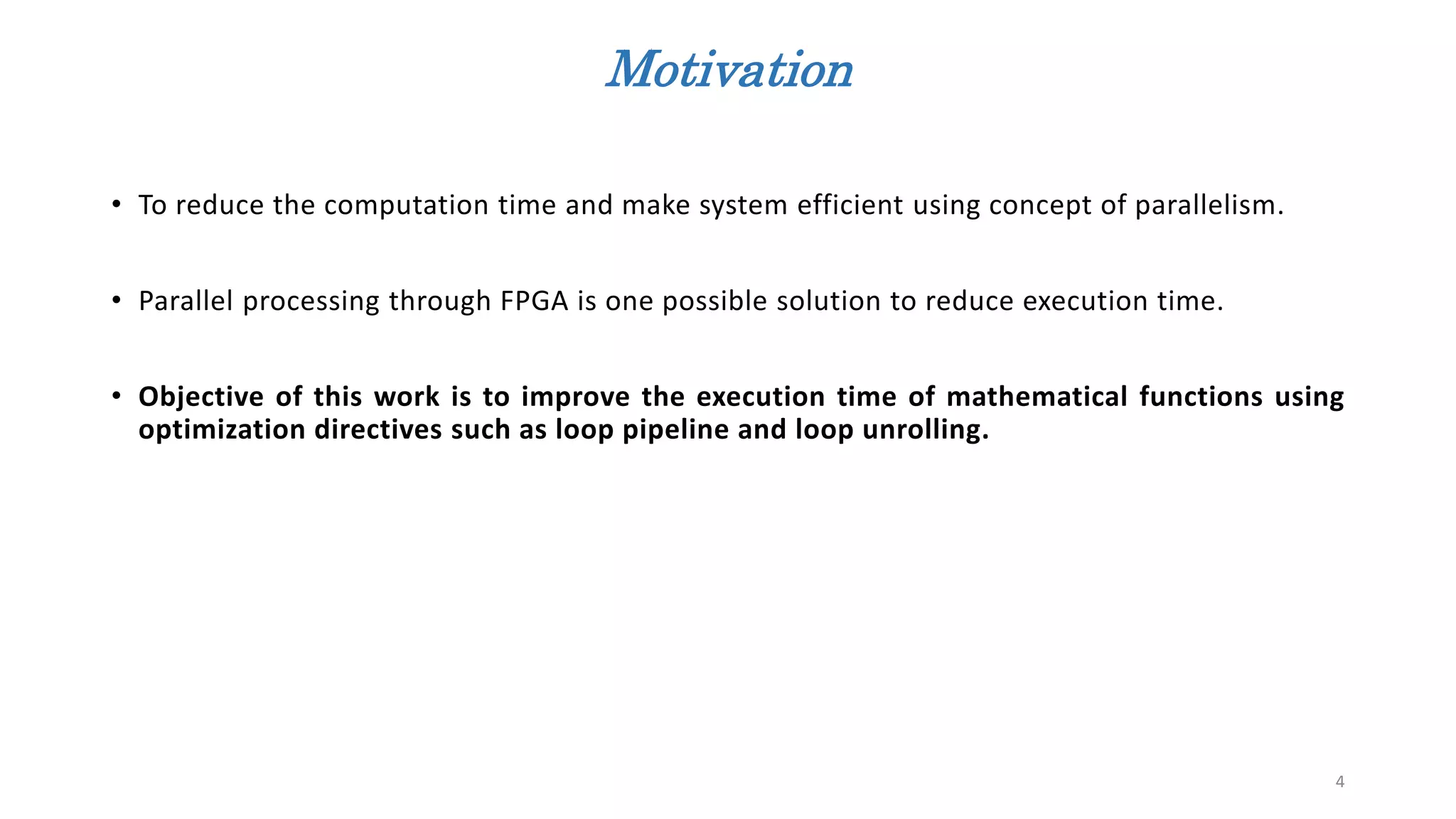 Motivation

• To reduce the computation time and make system efficient using concept of parallelism.

• Parallel processing through FPGA is one possible solution to reduce execution time.

• Objective of this work is to improve the execution time of mathematical functions using optimization directives such as loop pipeline and loop unrolling.

4